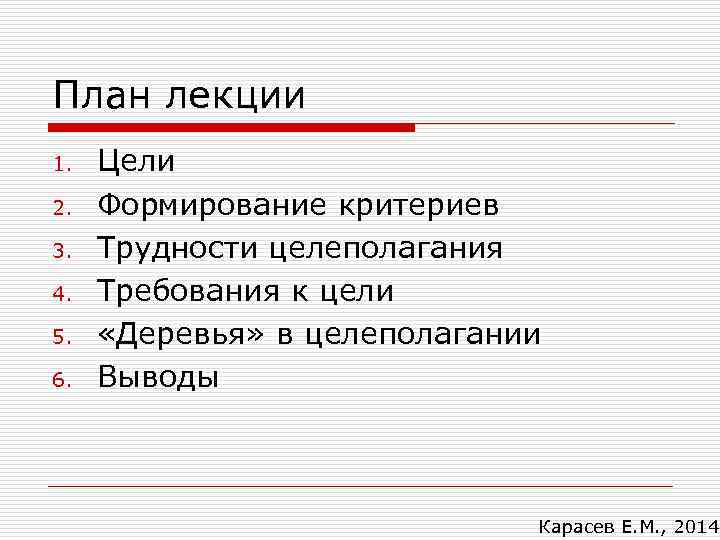 План лекции

1. Цели
2. Формирование критериев
3. Трудности целеполагания
4. Требования к цели
5. «Деревья» в целеполагании
6. Выводы

Карасев Е.М., 2014